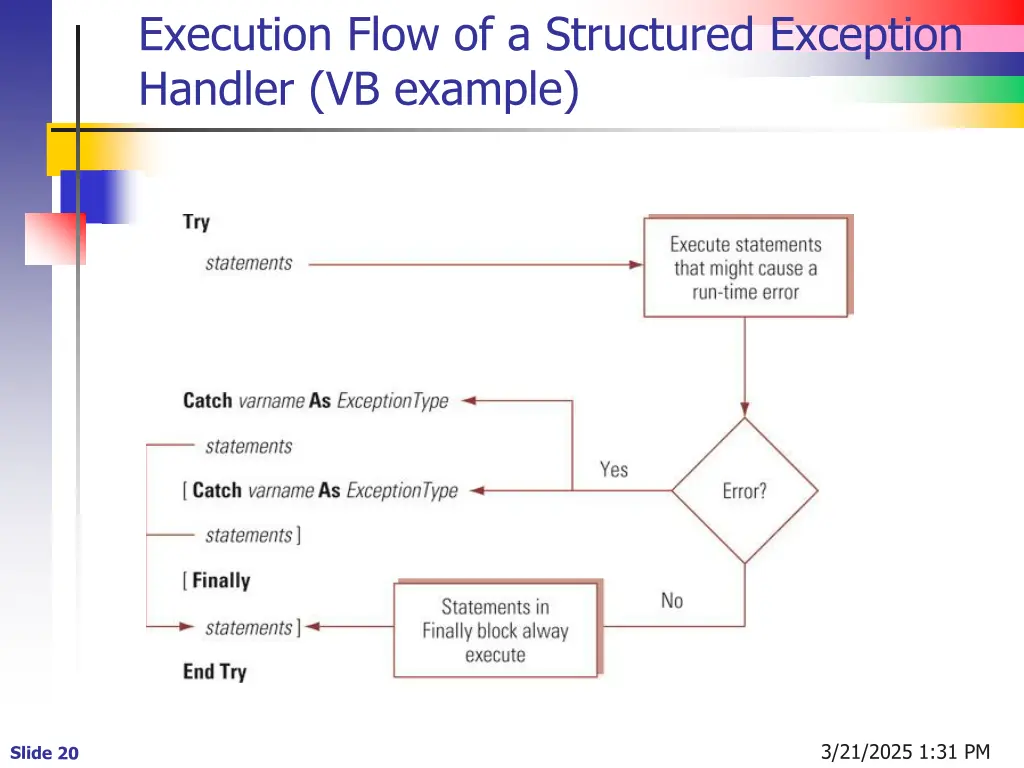 Execution Flow of a Structured Exception Handler (VB example)

Try

statements

Execute statements that might cause a run-time error

Catch varname As ExceptionType

statements

[ Catch varname As ExceptionType

statements ]

[ Finally

statements ]

End Try

Yes

Error?

No

Statements in Finally block alway execute

Slide 20

3/21/2025 1:31 PM